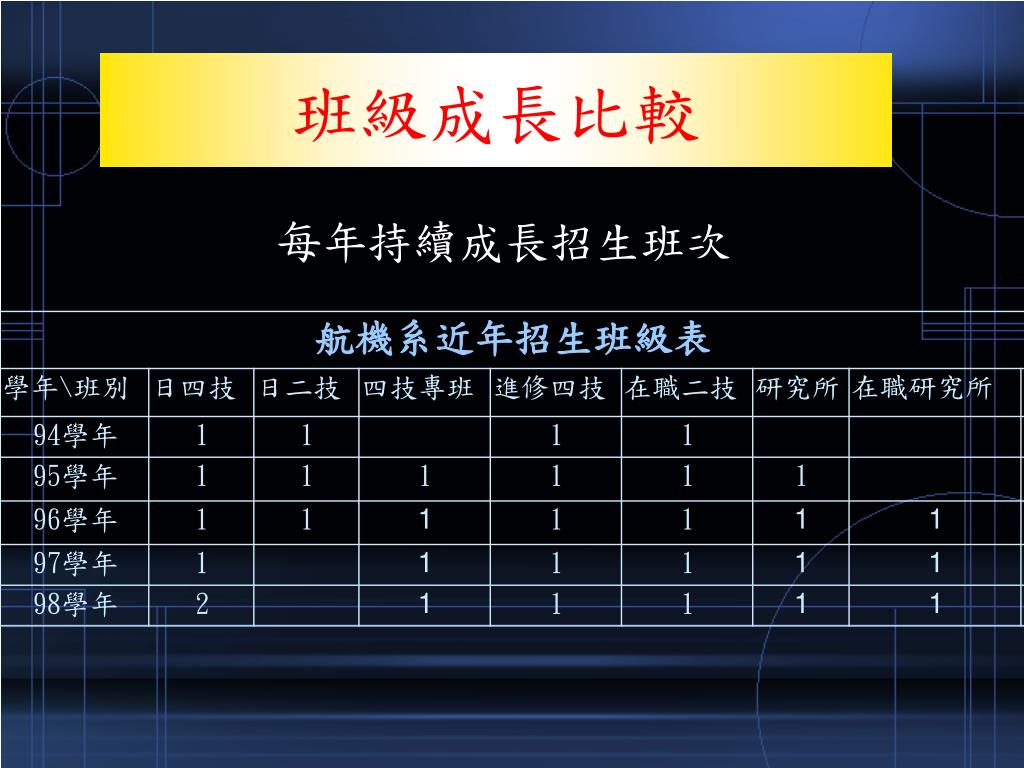 班級成長比較

每年持續成長招生班次

航機系近年招生班級表

| 學年\班別 | 日四技 | 日二技 | 四技專班 | 進修四技 | 在職二技 | 研究所 | 在職研究所 |
|---|---|---|---|---|---|---|---|
| 94學年 | 1 | 1 |  | 1 | 1 |  |  |
| 95學年 | 1 | 1 | 1 | 1 | 1 | 1 |  |
| 96學年 | 1 | 1 | 1 | 1 | 1 | 1 | 1 |
| 97學年 | 1 |  | 1 | 1 | 1 | 1 | 1 |
| 98學年 | 2 |  | 1 | 1 | 1 | 1 | 1 |